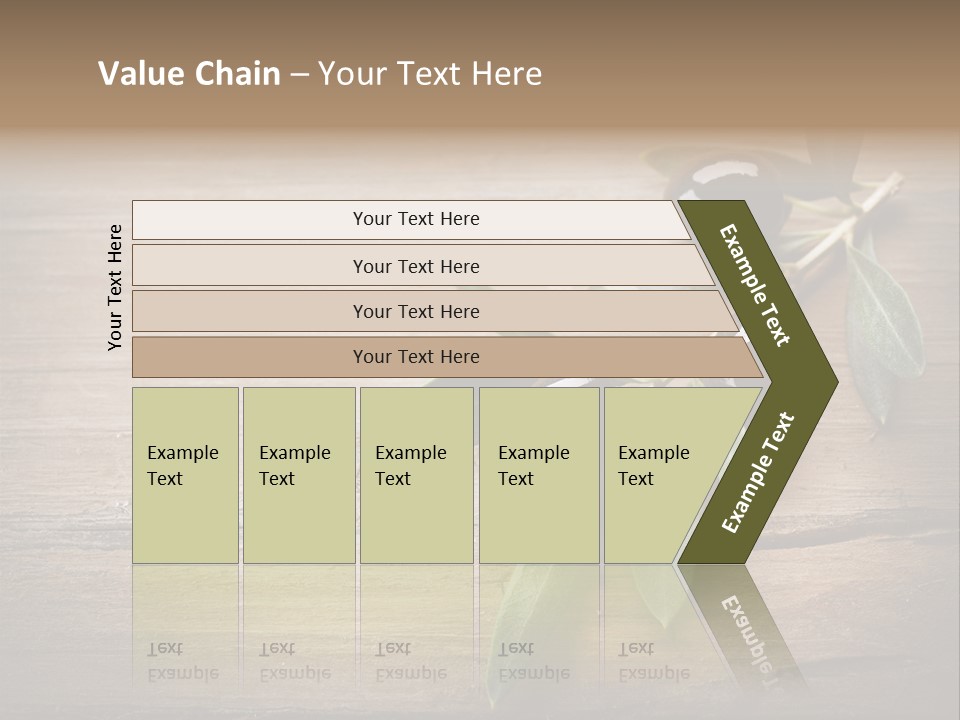 Value Chain – Your Text Here

Your Text Here

Your Text Here

Your Text Here

Your Text Here

Your Text Here

Example Text

Example Text

Example Text

Example Text

Example Text

Example Text

Example Text